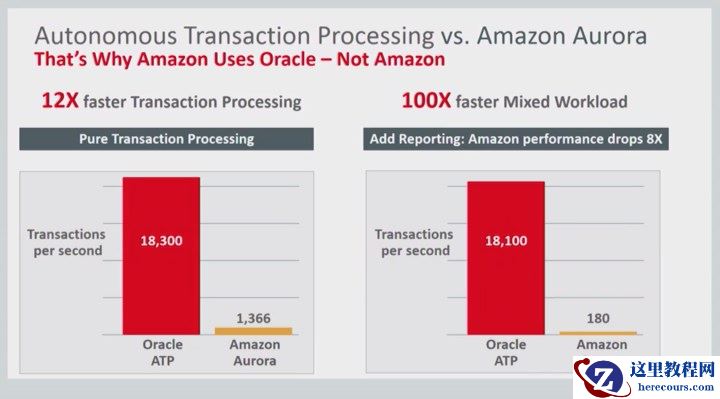 Autonomous Transaction Processing vs. Amazon Aurora
That's Why Amazon Uses Oracle – Not Amazon

12X faster Transaction Processing

Pure Transaction Processing

Transactions per second

18,300

1,366

Oracle ATP

Amazon Aurora

100X faster Mixed Workload

Add Reporting: Amazon performance drops 8X

Transactions per second

18,100

180

Oracle ATP

Amazon

这里教程网
herecours.com